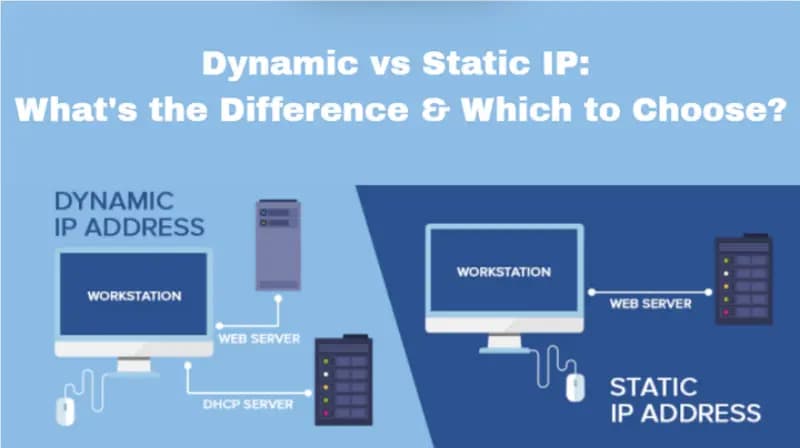 Dynamic vs Static IP:
What's the Difference & Which to Choose?

DYNAMIC
IP ADDRESS

WORKSTATION

WEB SERVER

DHCP SERVER

WORKSTATION

WEB SERVER

STATIC
IP ADDRESS